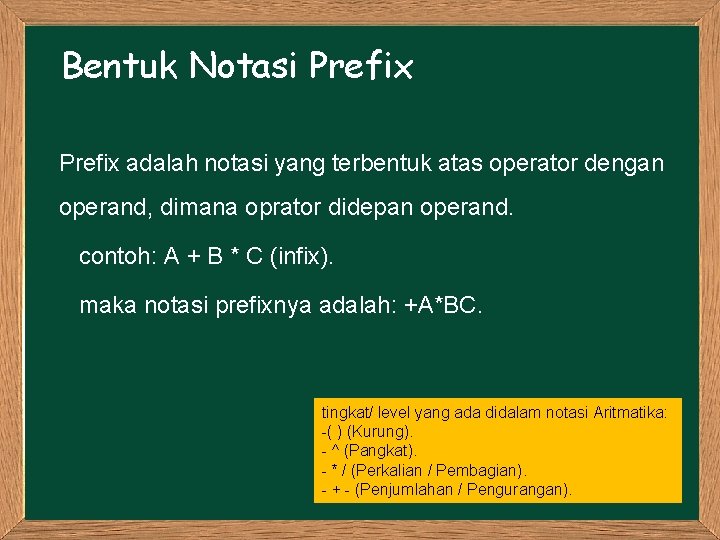 Bentuk Notasi Prefix

Prefix adalah notasi yang terbentuk atas operator dengan operand, dimana oprator didepan operand.

contoh: A + B * C (infix).

maka notasi prefixnya adalah: +A*BC.

tingkat/ level yang ada didalam notasi Aritmatika:
-( ) (Kurung).
- ^ (Pangkat).
- * / (Perkalian / Pembagian).
- + - (Penjumlahan / Pengurangan).